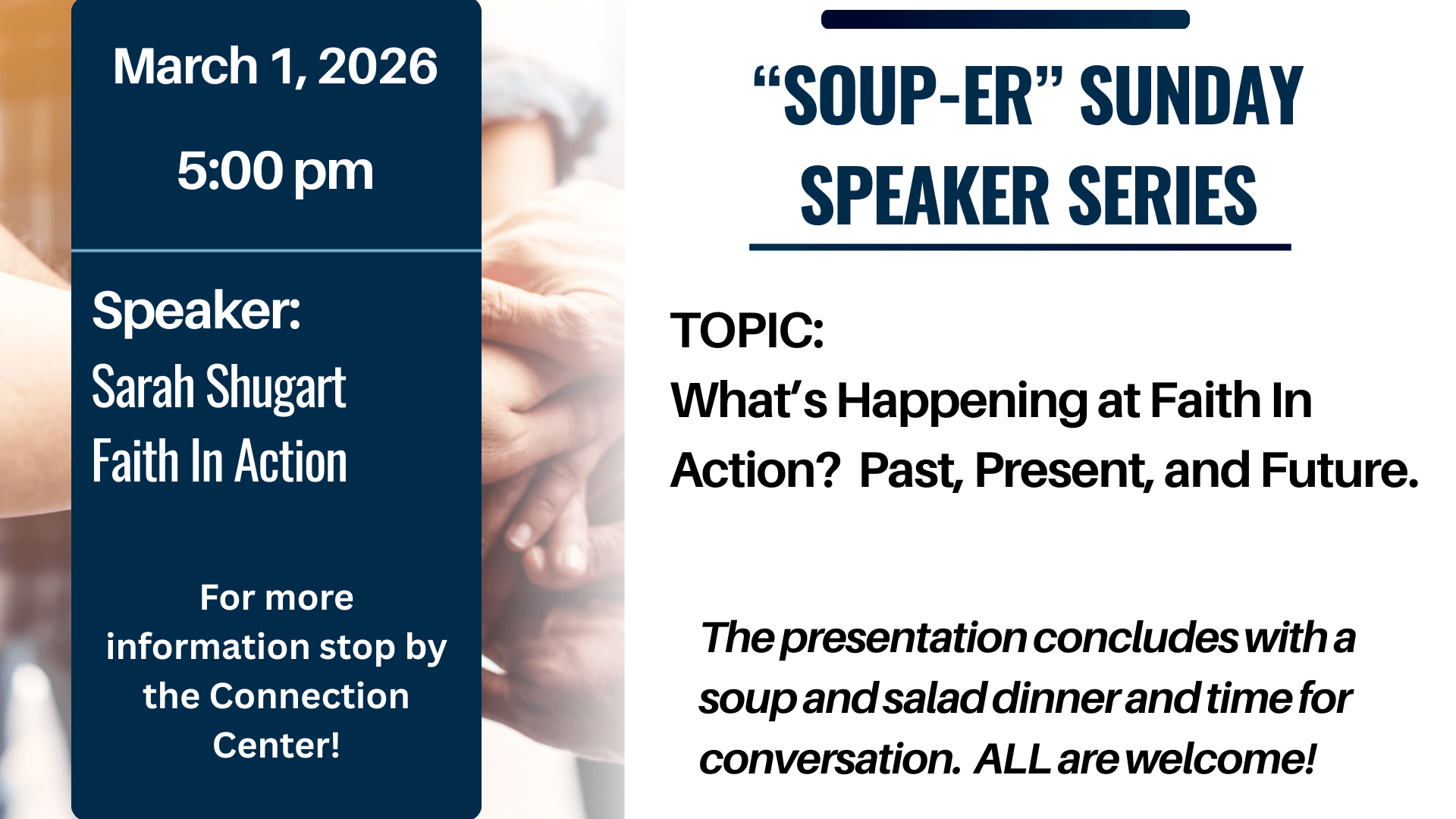 March 1, 2026

5:00 pm

Speaker:
Sarah Shugart
Faith In Action

For more information stop by the Connection Center!

“SOUP-ER” SUNDAY SPEAKER SERIES

TOPIC:
What’s Happening at Faith In Action? Past, Present, and Future.

The presentation concludes with a soup and salad dinner and time for conversation. ALL are welcome!